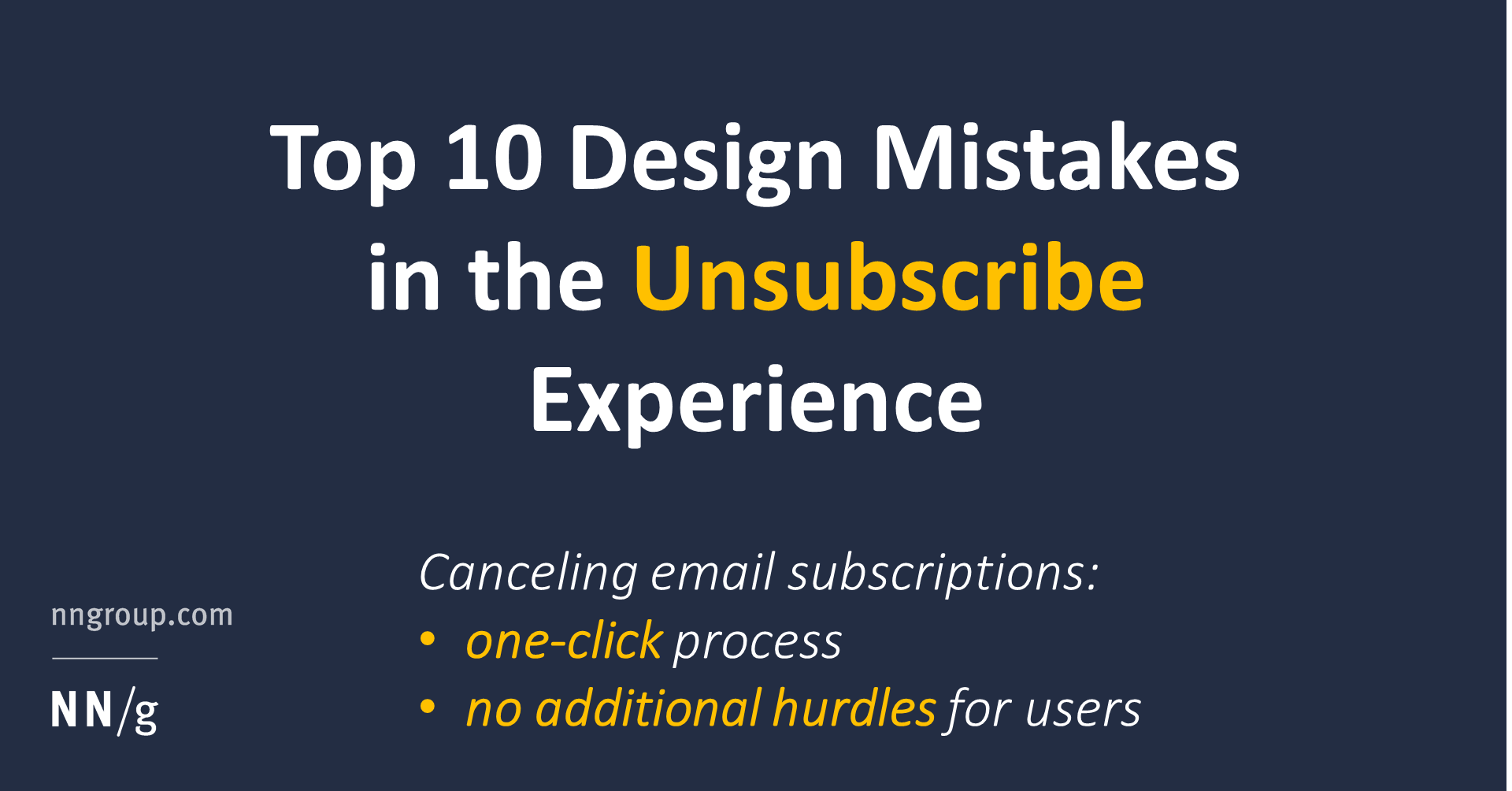 Top 10 Design Mistakes in the Unsubscribe Experience

Canceling email subscriptions:
• one-click process
• no additional hurdles for users

nngroup.com

NN/g